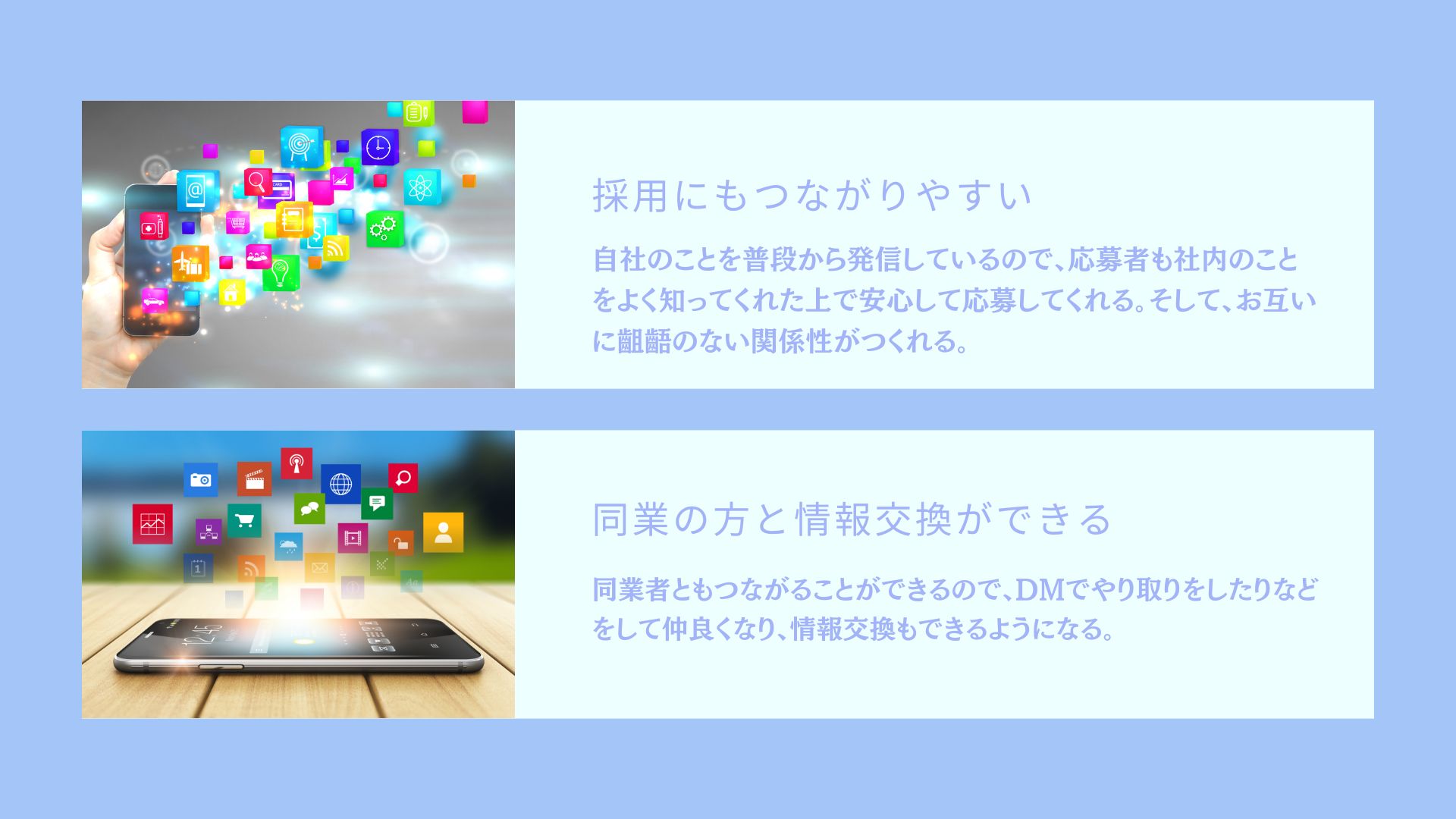 採用にもつながりやすい

自社のことを普段から発信しているので、応募者も社内のことをよく知ってくれた上で安心して応募してくれる。そして、お互いに齟齬のない関係性がつくれる。

同業の方と情報交換ができる

同業者ともつながることができるので、DMでやり取りをしたりなどをして仲良くなり、情報交換もできるようになる。